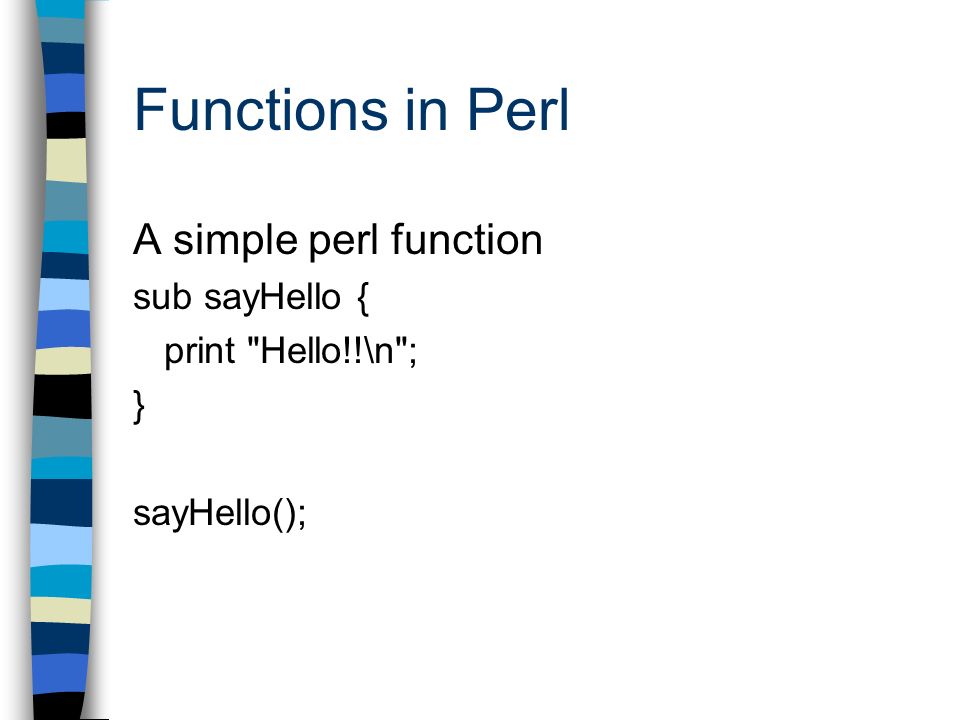 Functions in Perl

A simple perl function

sub sayHello {
  print "Hello!!\n";
}

sayHello();